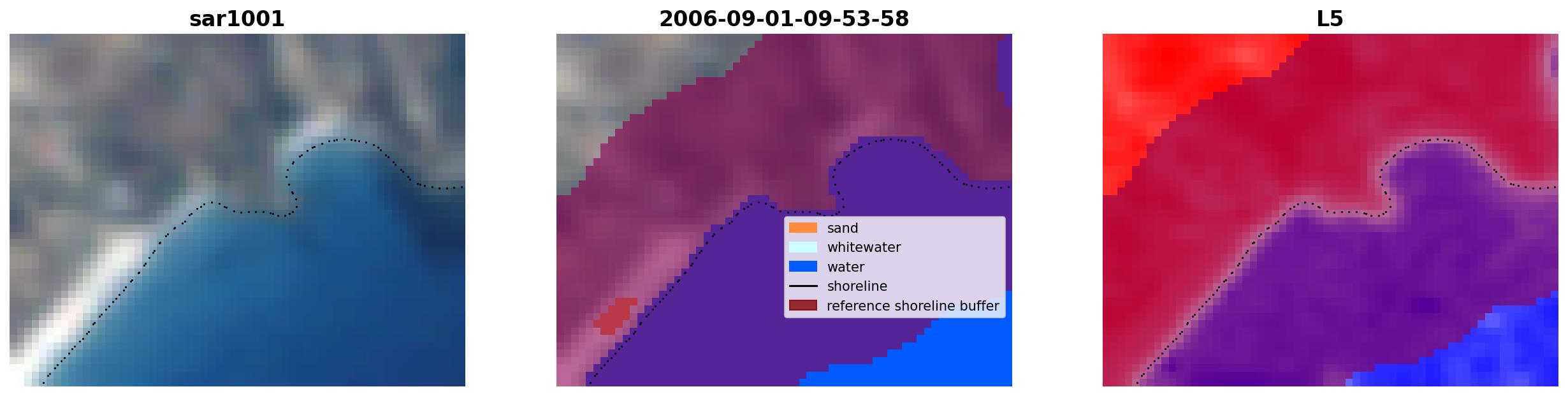 sar1001

2006-09-01-09-53-58

sand
whitewater
water
shoreline
reference shoreline buffer

L5